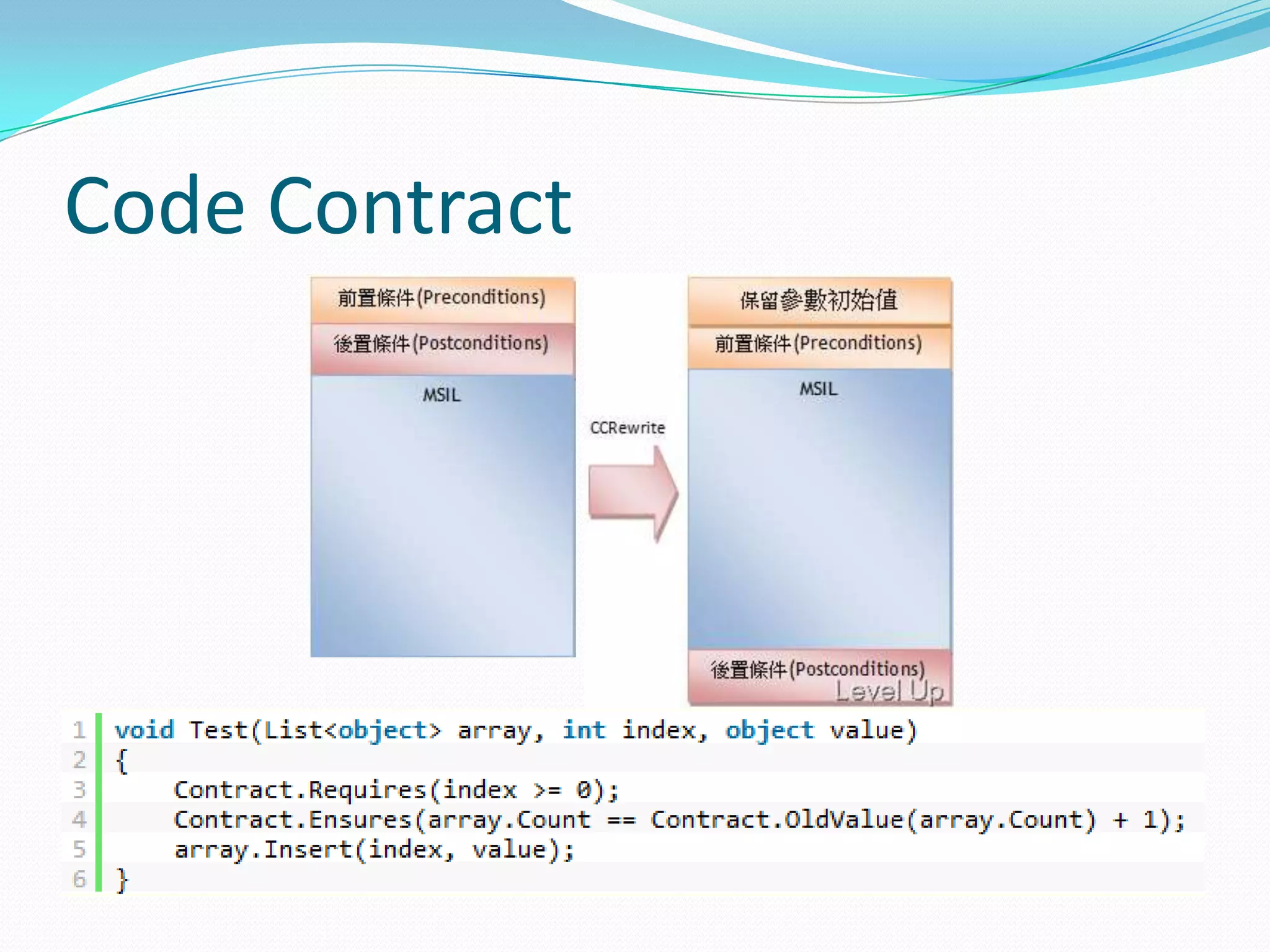 Code Contract

前置條件(Preconditions)

後置條件(Postconditions)

MSIL

CCRewrite

保留參數初始值

前置條件(Preconditions)

MSIL

後置條件(Postconditions)

Level Up

1 void Test(List<object> array, int index, object value)
2 {
3     Contract.Requires(index >= 0);
4     Contract.Ensures(array.Count == Contract.OldValue(array.Count) + 1);
5     array.Insert(index, value);
6 }